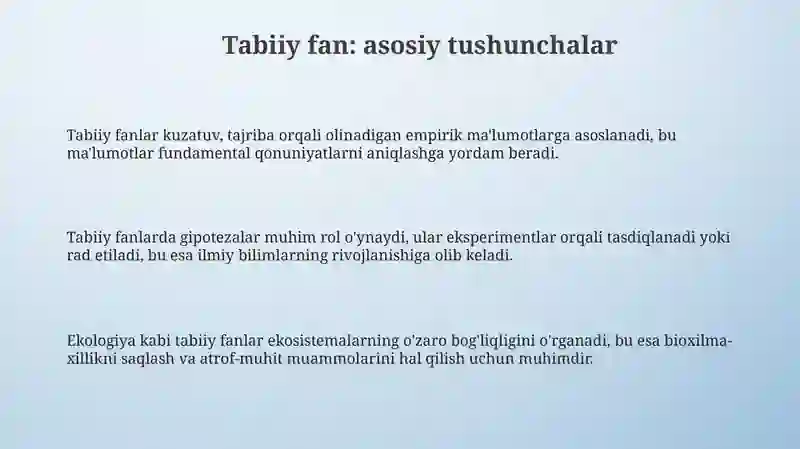 Tabiiy fan: asosiy tushunchalar

Tabiiy fanlar kuzatuv, tajriba orqali olinadigan empirik ma'lumotlarga asoslanadi, bu ma'lumotlar fundamental qonuniyatlarni aniqlashga yordam beradi.

Tabiiy fanlarda gipotezalar muhim rol o'ynaydi, ular eksperimentlar orqali tasdiqlanadi yoki rad etiladi, bu esa ilmiy bilimlarning rivojlanishiga olib keladi.

Ekologiya kabi tabiiy fanlar ekosistemalarning o'zaro bog'liqligini o'rganadi, bu esa bioxilmaxillikni saqlash va atrof-muhit muammolarini hal qilish uchun muhimdir.